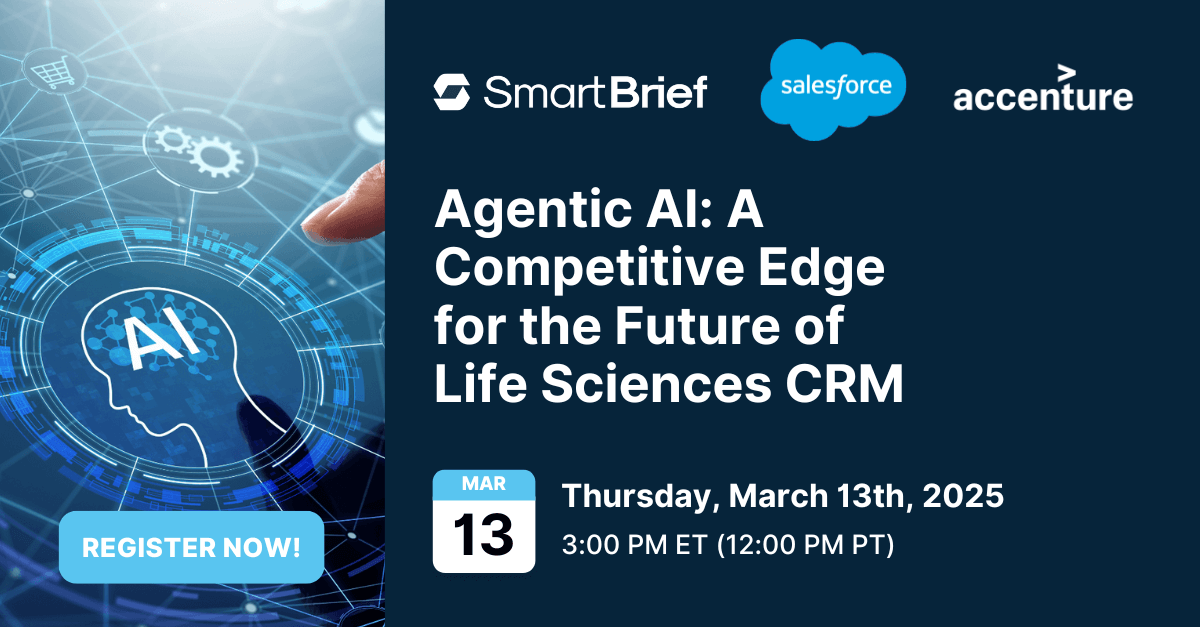 AI

REGISTER NOW!

SmartBrief

salesforce

accenture

Agentic AI: A Competitive Edge for the Future of Life Sciences CRM

MAR
13

Thursday, March 13th, 2025
3:00 PM ET (12:00 PM PT)